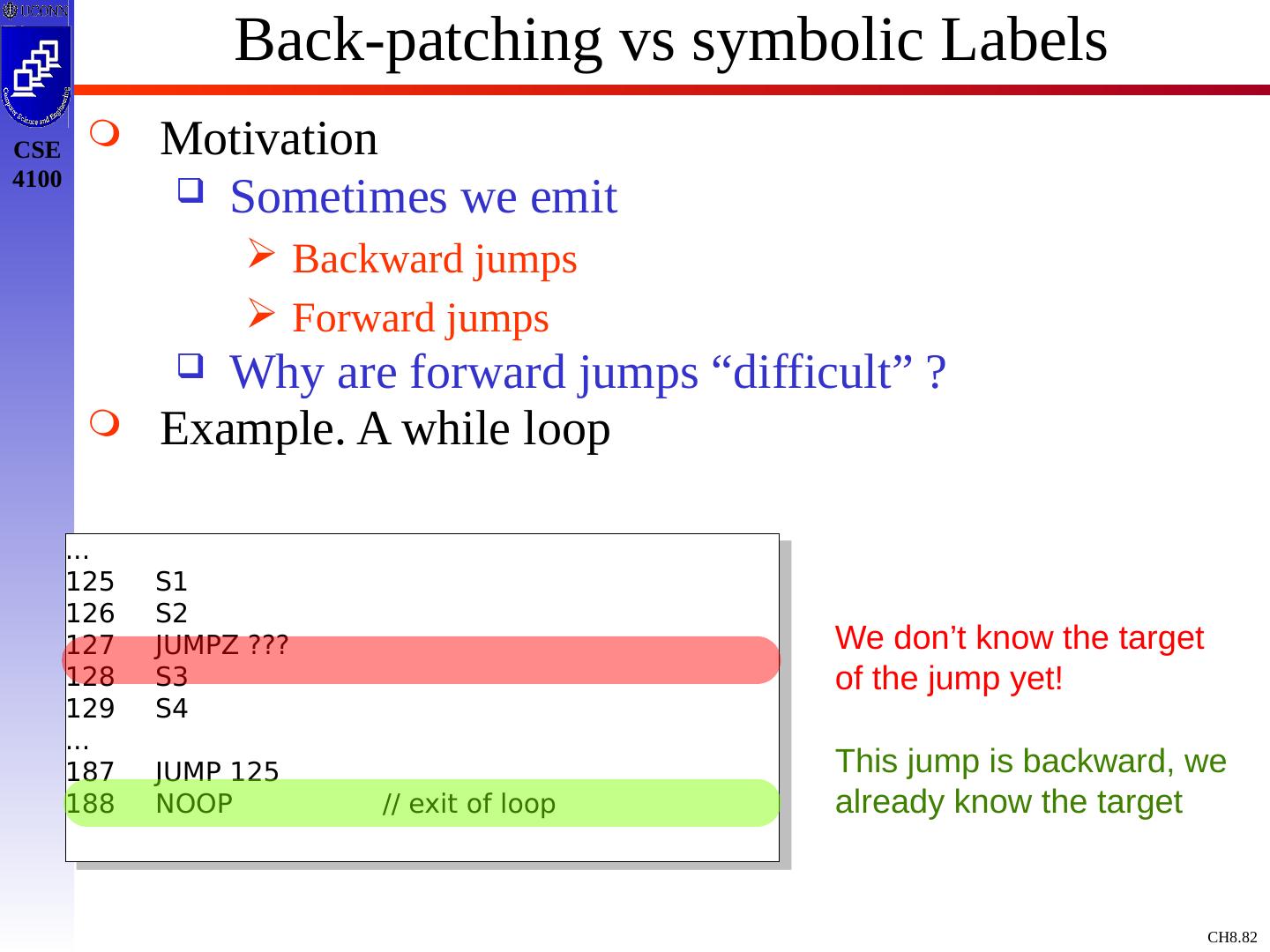 UCONN

Computer Science and Engineering

CSE 4100

Back-patching vs symbolic Labels

Motivation

Sometimes we emit

Backward jumps

Forward jumps

Why are forward jumps “difficult” ?

Example. A while loop

...
125 S1
126 S2
127 JUMPZ ???
128 S3
129 S4
...
187 JUMP 125
188 NOOP // exit of loop

We don’t know the target of the jump yet!

This jump is backward, we already know the target

CH8.82